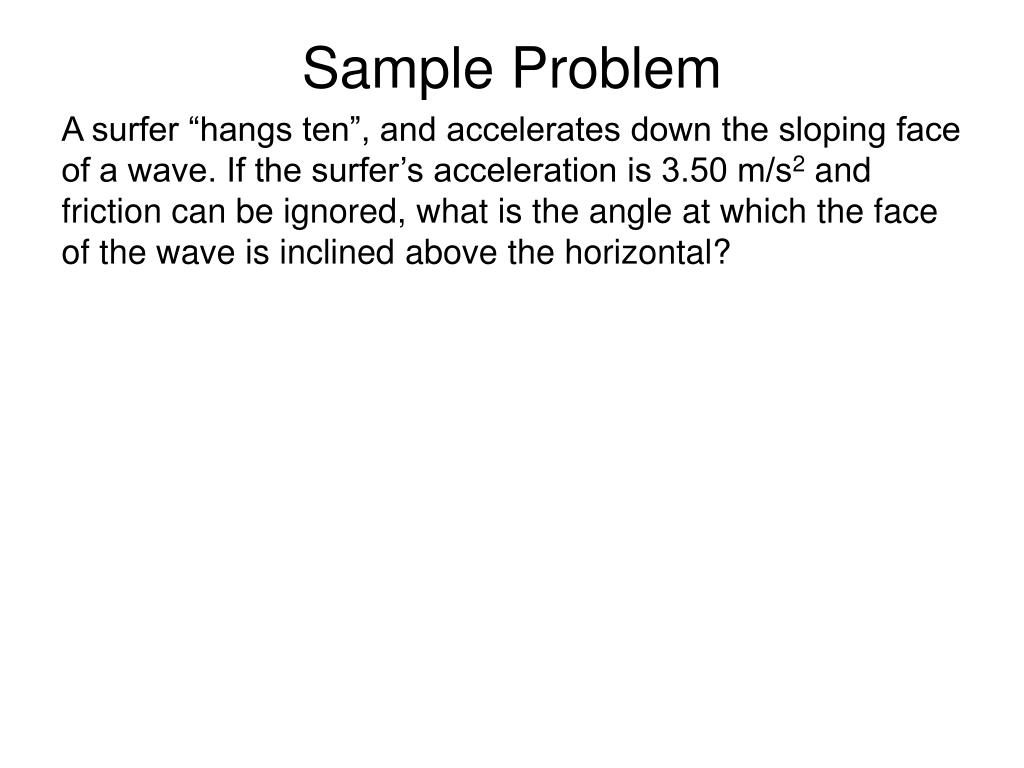 Sample Problem

A surfer “hangs ten”, and accelerates down the sloping face of a wave. If the surfer’s acceleration is 3.50 m/s$^2$ and friction can be ignored, what is the angle at which the face of the wave is inclined above the horizontal?